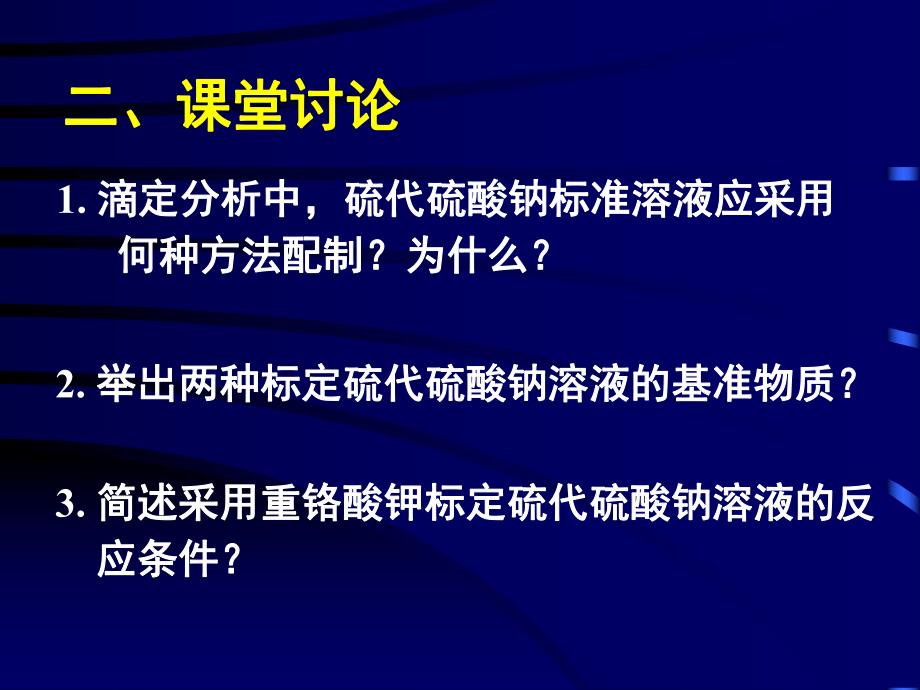 二、课堂讨论

1. 滴定分析中，硫代硫酸钠标准溶液应采用何种方法配制？为什么？

2. 举出两种标定硫代硫酸钠溶液的基准物质？

3. 简述采用重铬酸钾标定硫代硫酸钠溶液的反应条件？